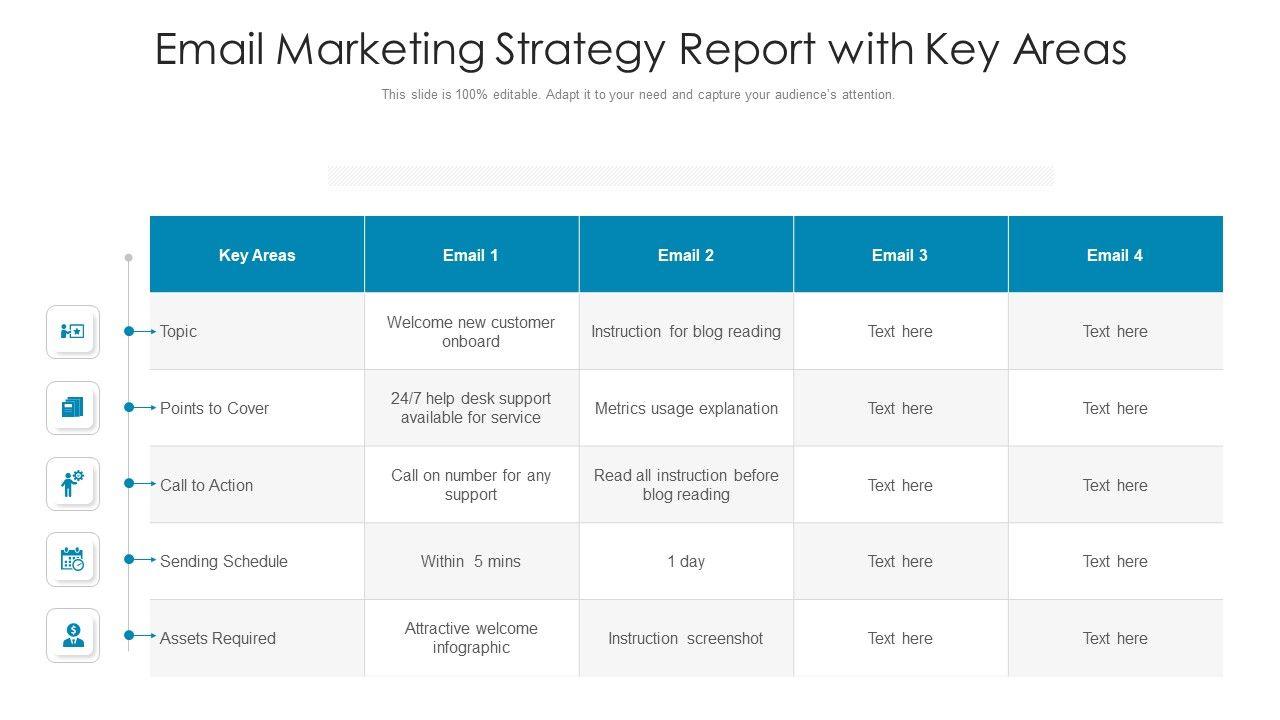 Email Marketing Strategy Report with Key Areas

This slide is 100% editable. Adapt it to your need and capture your audience's attention.

| Key Areas | Email 1 | Email 2 | Email 3 | Email 4 |
|---|---|---|---|---|
| Topic | Welcome new customer onboard | Instruction for blog reading | Text here | Text here |
| Points to Cover | 24/7 help desk support available for service | Metrics usage explanation | Text here | Text here |
| Call to Action | Call on number for any support | Read all instruction before blog reading | Text here | Text here |
| Sending Schedule | Within 5 mins | 1 day | Text here | Text here |
| Assets Required | Attractive welcome infographic | Instruction screenshot | Text here | Text here |